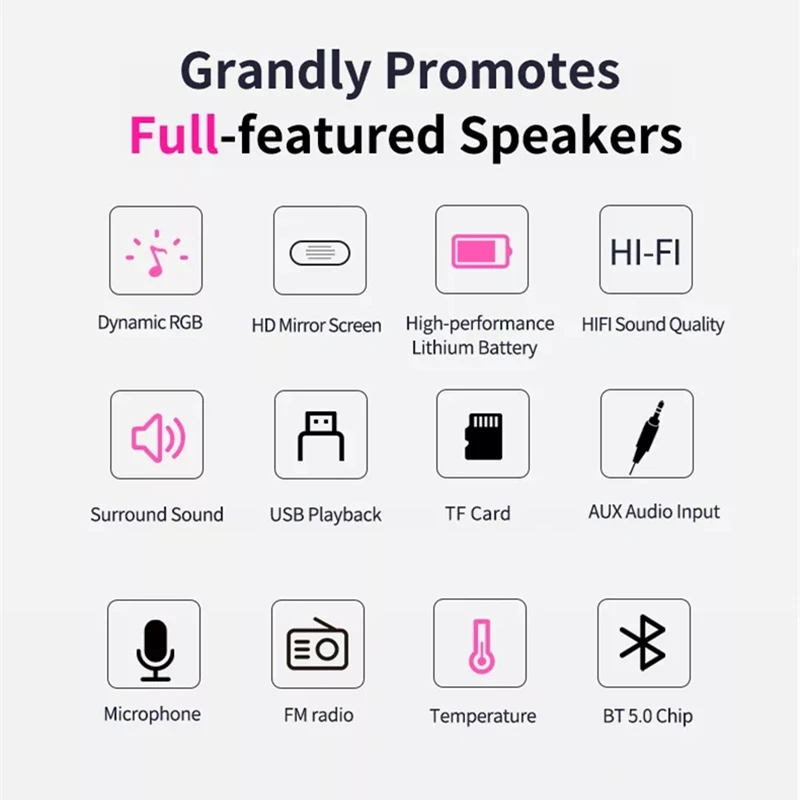 Grandly Promotes
Full-featured Speakers

Dynamic RGB

HD Mirror Screen

High-performance Lithium Battery

HI-FI

HIFI Sound Quality

Surround Sound

USB Playback

TF Card

AUX Audio Input

Microphone

FM radio

Temperature

BT 5.0 Chip